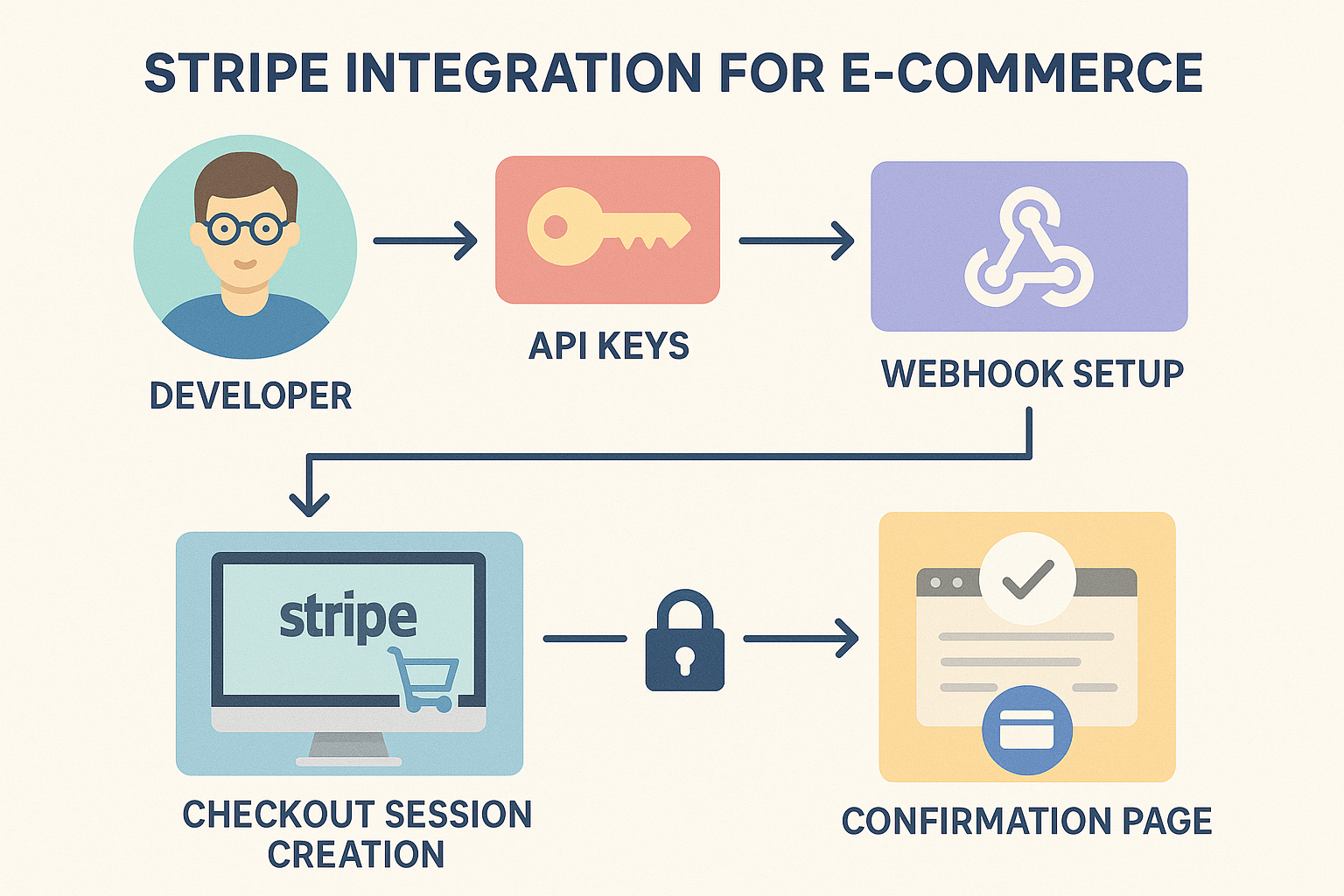 STRIPE INTEGRATION FOR E-COMMERCE

DEVELOPER

API KEYS

WEBHOOK SETUP

stripe

CHECKOUT SESSION CREATION

CONFIRMATION PAGE